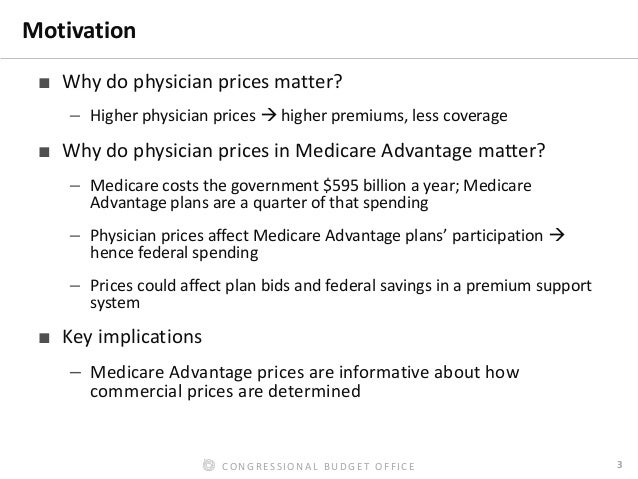 Motivation

■ Why do physician prices matter?

– Higher physician prices → higher premiums, less coverage

■ Why do physician prices in Medicare Advantage matter?

– Medicare costs the government \$595 billion a year; Medicare Advantage plans are a quarter of that spending

– Physician prices affect Medicare Advantage plans' participation → hence federal spending

– Prices could affect plan bids and federal savings in a premium support system

■ Key implications

– Medicare Advantage prices are informative about how commercial prices are determined

CONGRESSIONAL BUDGET OFFICE

3